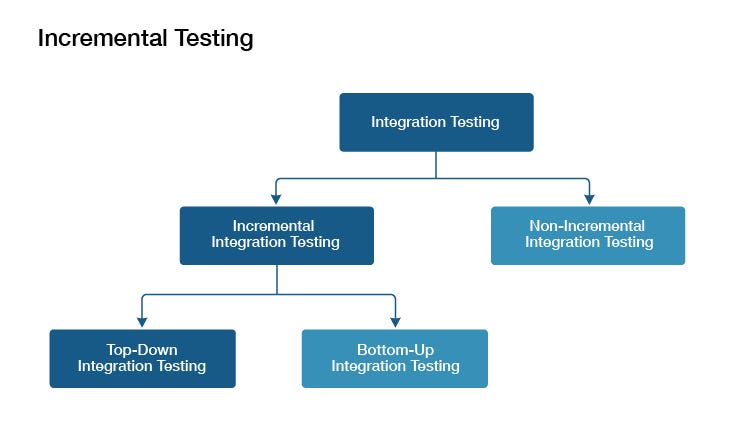 Incremental Testing

Integration Testing

Incremental Integration Testing

Non-Incremental Integration Testing

Top-Down Integration Testing

Bottom-Up Integration Testing